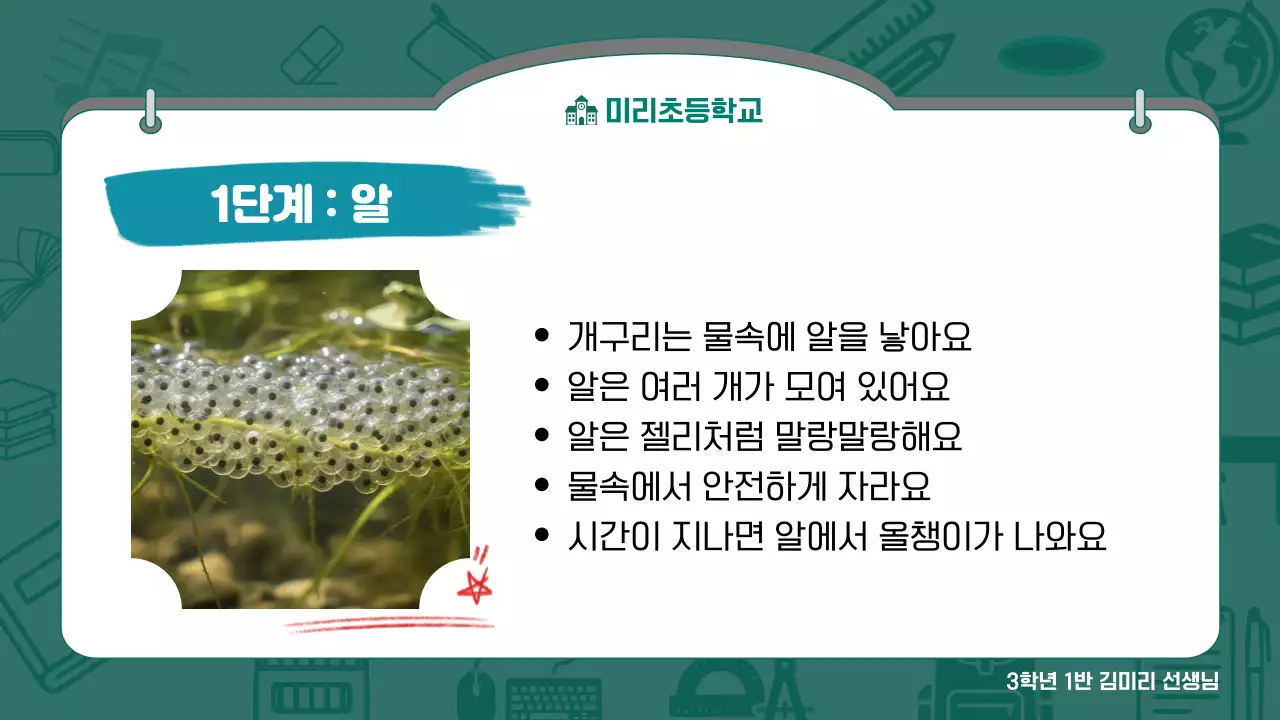 미리초등학교

1단계 : 알

• 개구리는 물속에 알을 낳아요
• 알은 여러 개가 모여 있어요
• 알은 젤리처럼 말랑말랑해요
• 물속에서 안전하게 자라요
• 시간이 지나면 알에서 올챙이가 나와요

3학년 1반 김미리 선생님